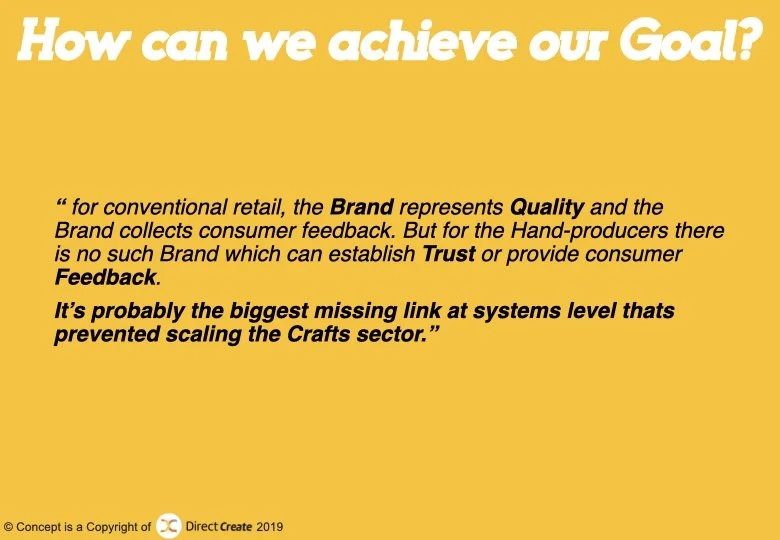 How can we achieve our Goal?

“ for conventional retail, the Brand represents Quality and the Brand collects consumer feedback. But for the Hand-producers there is no such Brand which can establish Trust or provide consumer Feedback.

It’s probably the biggest missing link at systems level thats prevented scaling the Crafts sector.”

© Concept is a Copyright of Direct Create 2019